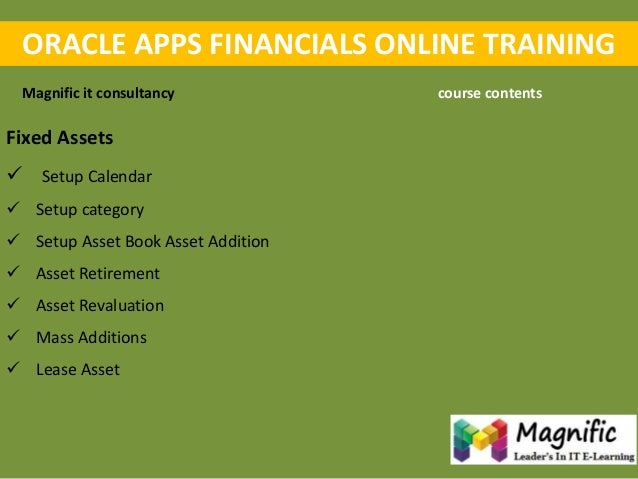 ORACLE APPS FINANCIALS ONLINE TRAINING

Magnific it consultancy

course contents

Fixed Assets

✓ Setup Calendar

✓ Setup category

✓ Setup Asset Book Asset Addition

✓ Asset Retirement

✓ Asset Revaluation

✓ Mass Additions

✓ Lease Asset

Magnific
Leader's In IT E-Learning